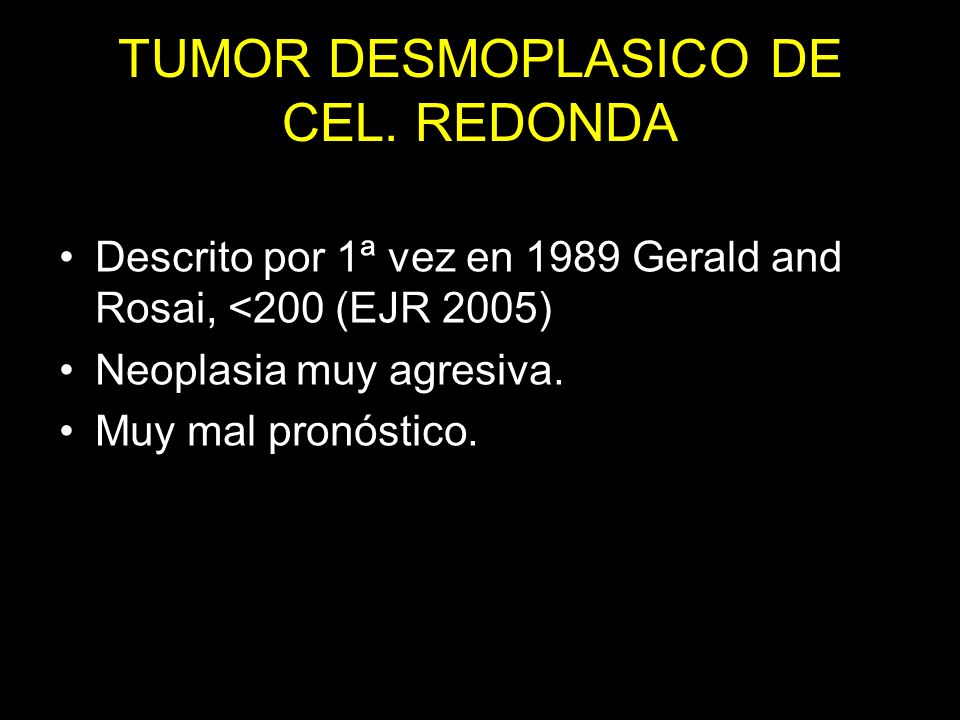 TUMOR DESMOPLASICO DE CEL. REDONDA

• Descrito por 1ª vez en 1989 Gerald and Rosai, <200 (EJR 2005)
• Neoplasia muy agresiva.
• Muy mal pronóstico.